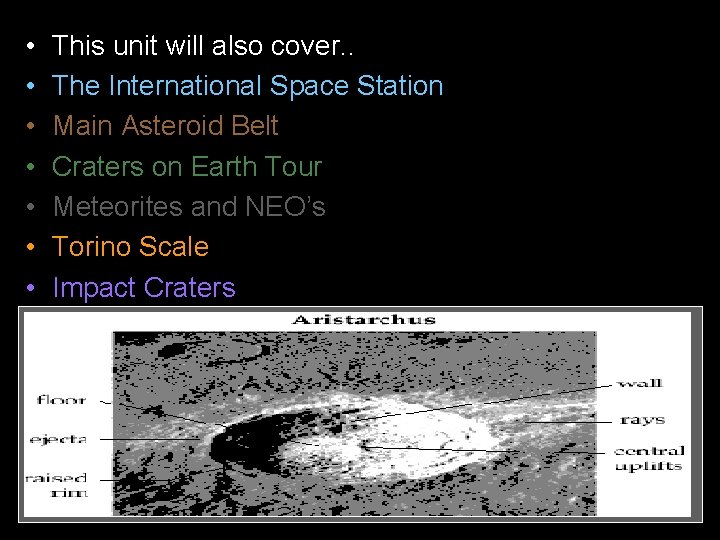 • This unit will also cover..
• The International Space Station
• Main Asteroid Belt
• Craters on Earth Tour
• Meteorites and NEO's
• Torino Scale
• Impact Craters

Aristarchus

floor
ejecta
raised rim
wall
rays
central uplifts